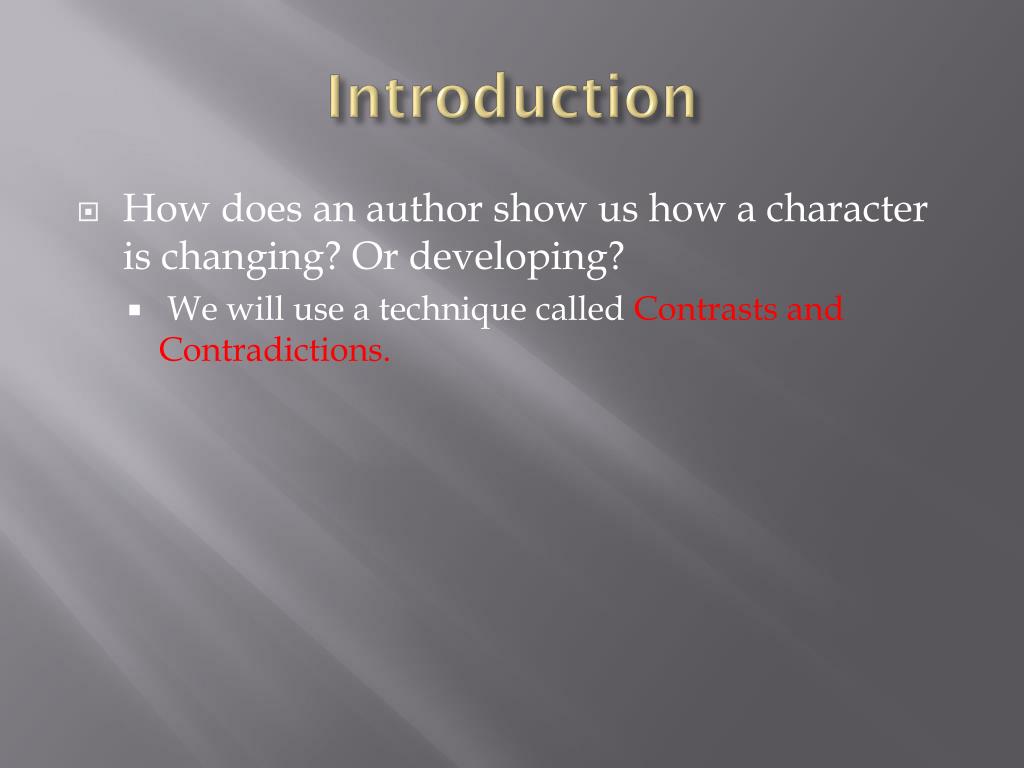 Introduction

How does an author show us how a character is changing? Or developing?

We will use a technique called Contrasts and Contradictions.